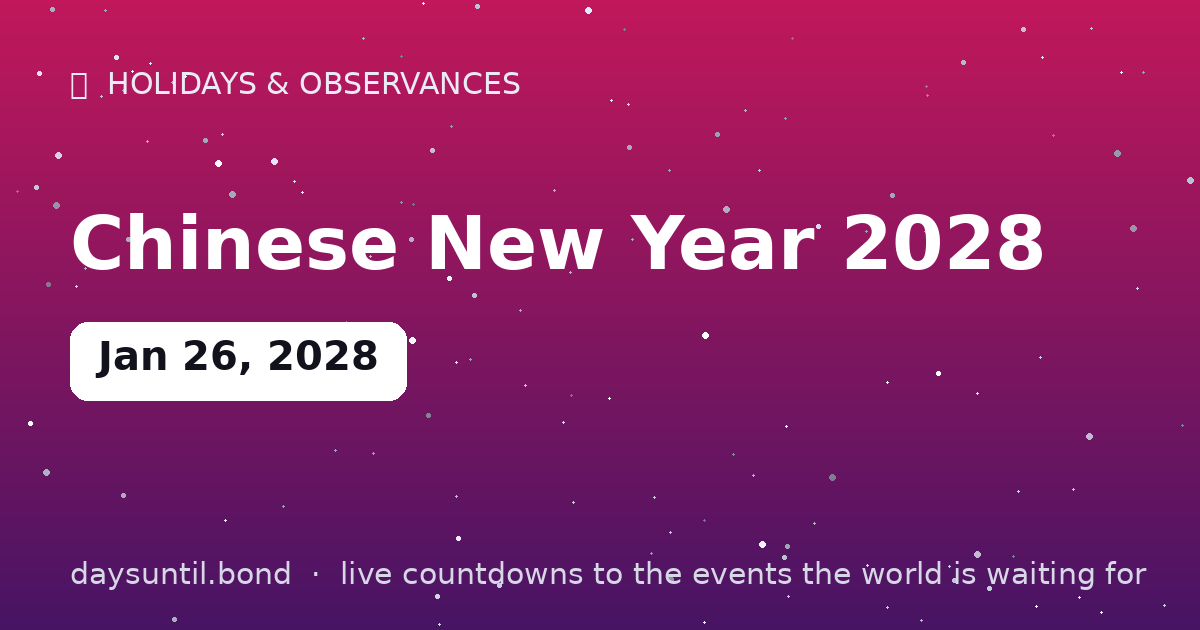 HOLIDAYS & OBSERVANCES

Chinese New Year 2028

Jan 26, 2028

daysuntil.bond · live countdowns to the events the world is waiting for